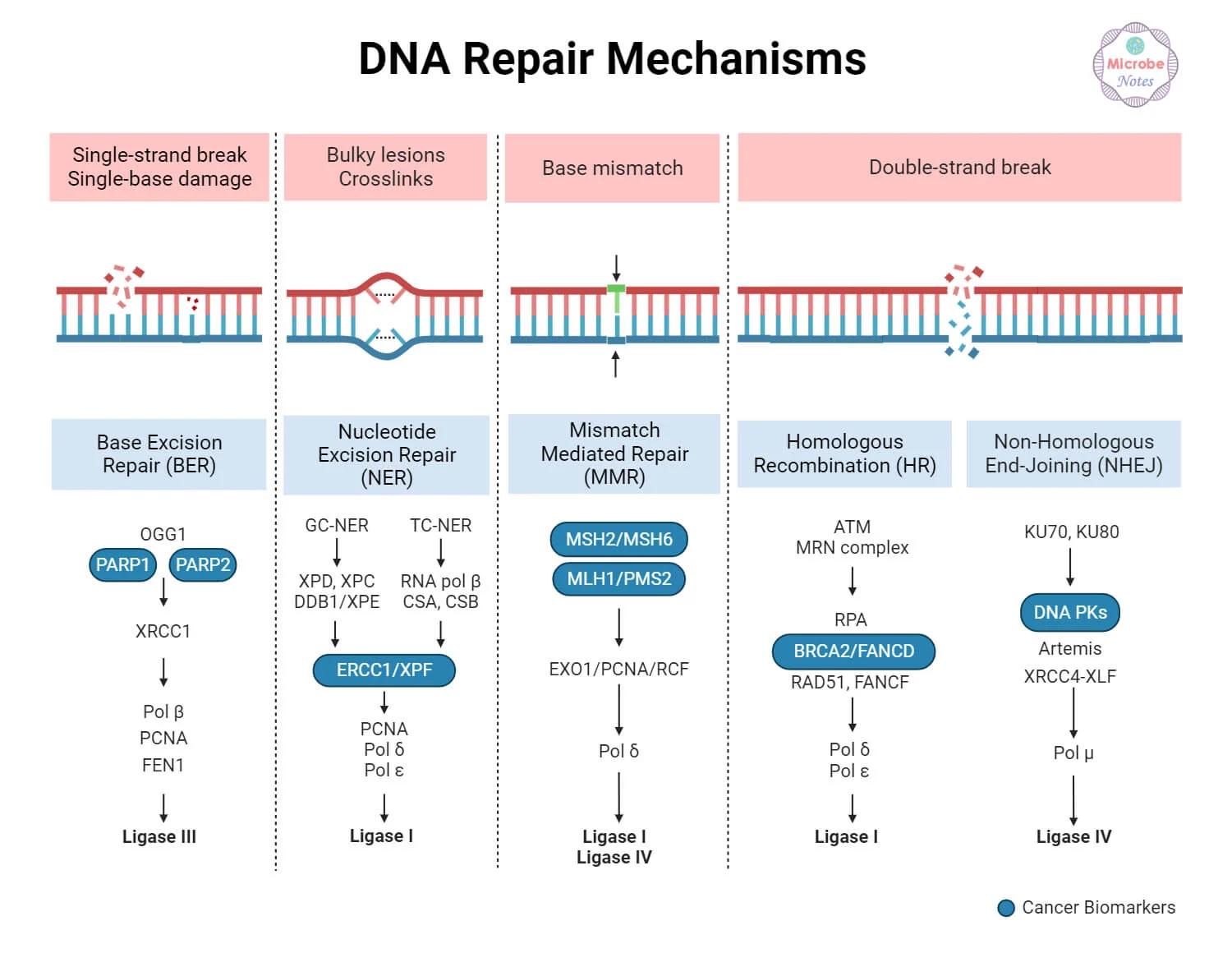 DNA Repair Mechanisms

Microbe Notes

Single-strand break
Single-base damage

Base Excision Repair (BER)

OGG1
PARP1 PARP2
XRCC1
Pol β
PCNA
FEN1
Ligase III

Bulky lesions
Crosslinks

Nucleotide Excision Repair (NER)

GC-NER
XPD, XPC
DDB1/XPE

TC-NER
RNA pol β
CSA, CSB

ERCC1/XPF
PCNA
Pol δ
Pol ε
Ligase I

Base mismatch

Mismatch Mediated Repair (MMR)

MSH2/MSH6
MLH1/PMS2
EXO1/PCNA/RCF
Pol δ
Ligase I
Ligase IV

Double-strand break

Homologous Recombination (HR)

ATM
MRN complex
RPA
BRCA2/FANCD
RAD51, FANCF
Pol δ
Pol ε
Ligase I

Non-Homologous End-Joining (NHEJ)

KU70, KU80
DNA PKs
Artemis
XRCC4-XLF
Pol μ
Ligase IV

Cancer Biomarkers